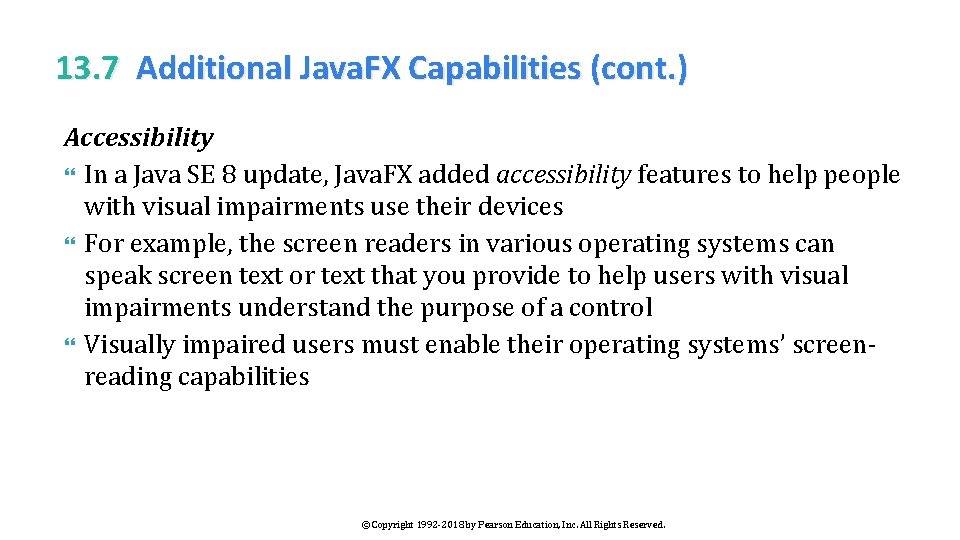 13.7 Additional JavaFX Capabilities (cont.)

Accessibility

In a Java SE 8 update, JavaFX added accessibility features to help people with visual impairments use their devices

For example, the screen readers in various operating systems can speak screen text or text that you provide to help users with visual impairments understand the purpose of a control

Visually impaired users must enable their operating systems' screen-reading capabilities

©Copyright 1992-2018 by Pearson Education, Inc. All Rights Reserved.